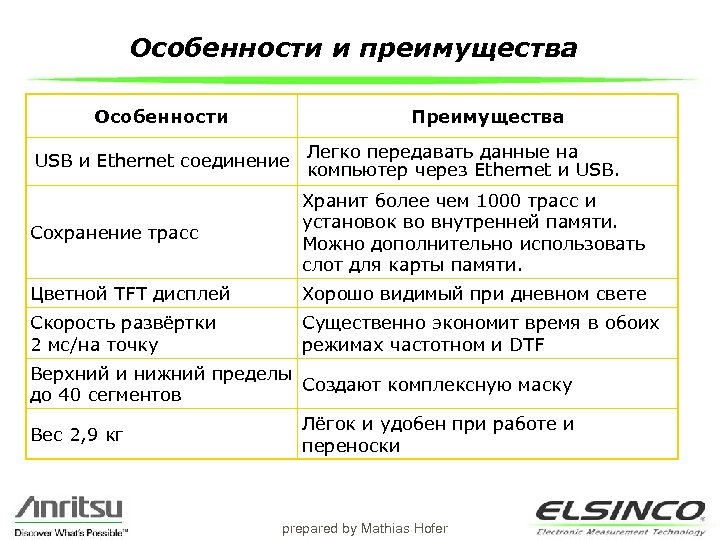 Особенности и преимущества

| Особенности | Преимущества |
|---|---|
| USB и Ethernet соединение | Легко передавать данные на компьютер через Ethernet и USB. |
| Сохранение трасс | Хранит более чем 1000 трасс и установок во внутренней памяти. Можно дополнительно использовать слот для карты памяти. |
| Цветной TFT дисплей | Хорошо видимый при дневном свете |
| Скорость развёртки 2 мс/на точку | Существенно экономит время в обоих режимах частотном и DTF |
| Верхний и нижний пределы до 40 сегментов | Создают комплексную маску |
| Вес 2,9 кг | Лёгок и удобен при работе и переноски |

Anritsu
Discover What's Possible™

prepared by Mathias Hofer

ELSINCO
Electronic Measurement Technology